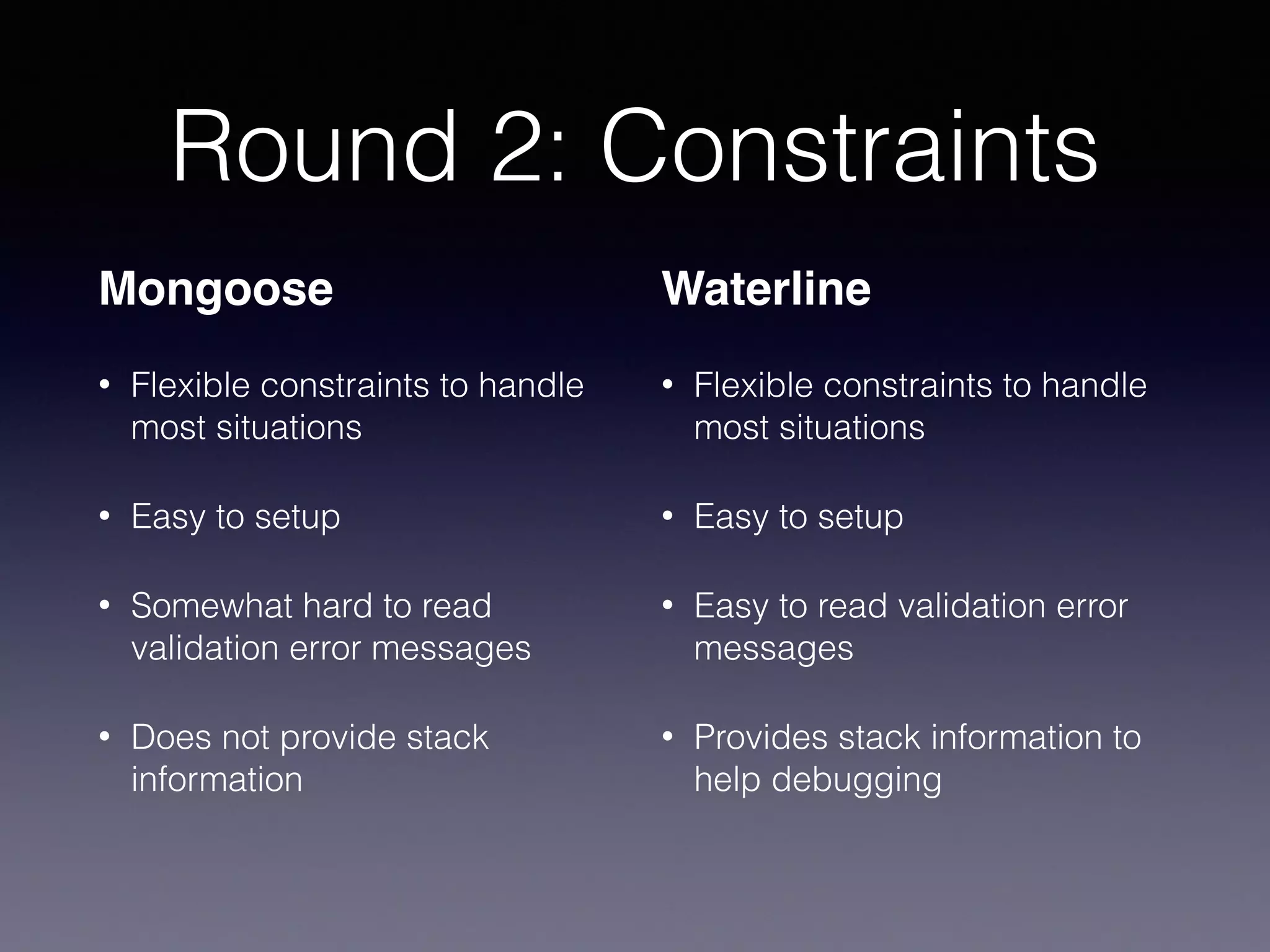 Round 2: Constraints

Mongoose

• Flexible constraints to handle most situations

• Easy to setup

• Somewhat hard to read validation error messages

• Does not provide stack information

Waterline

• Flexible constraints to handle most situations

• Easy to setup

• Easy to read validation error messages

• Provides stack information to help debugging